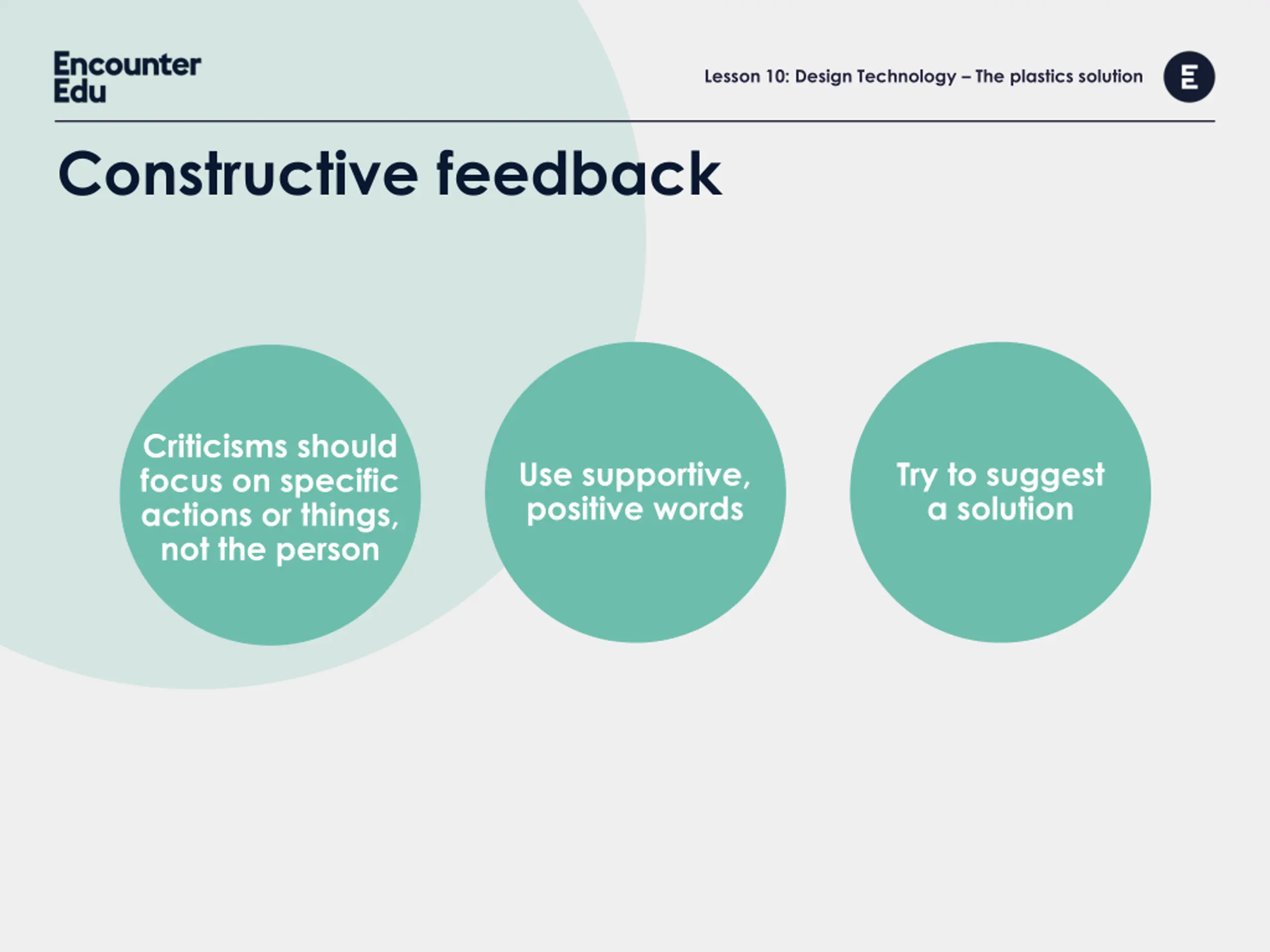 Encounter Edu

Lesson 10: Design Technology – The plastics solution

E

Constructive feedback

Criticisms should focus on specific actions or things, not the person

Use supportive, positive words

Try to suggest a solution